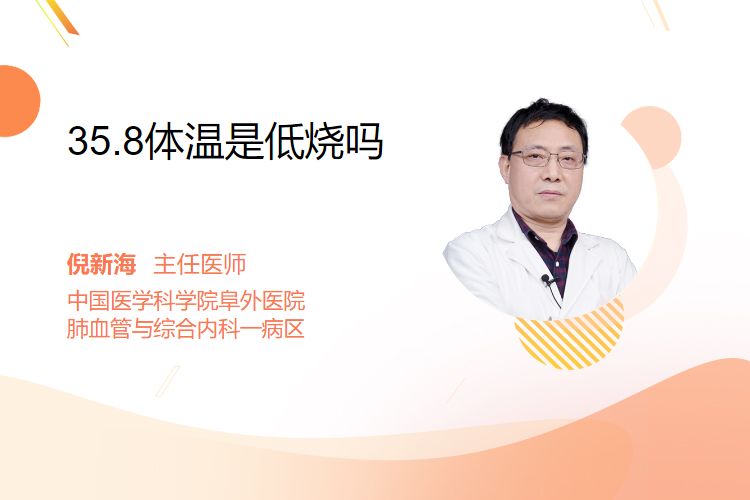 35.8体温是低烧吗

倪新海 主任医师

中国医学科学院阜外医院
肺血管与综合内科一病区